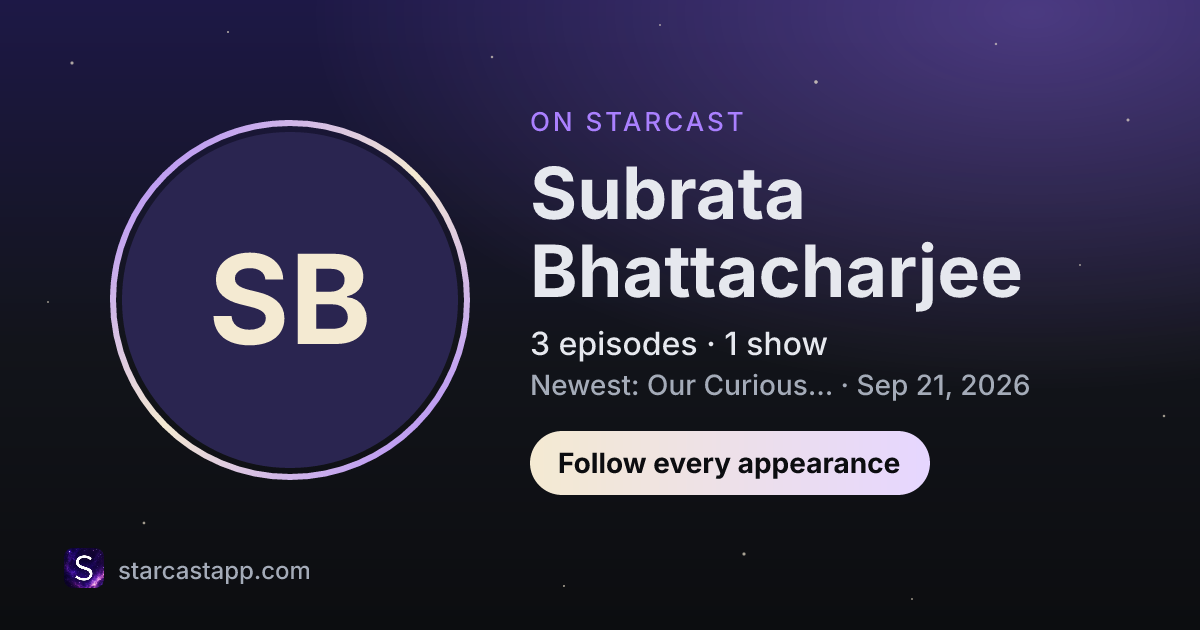 SB

ON STARCAST

Subrata Bhattacharjee

3 episodes · 1 show

Newest: Our Curious... · Sep 21, 2026

Follow every appearance

S

starcastapp.com